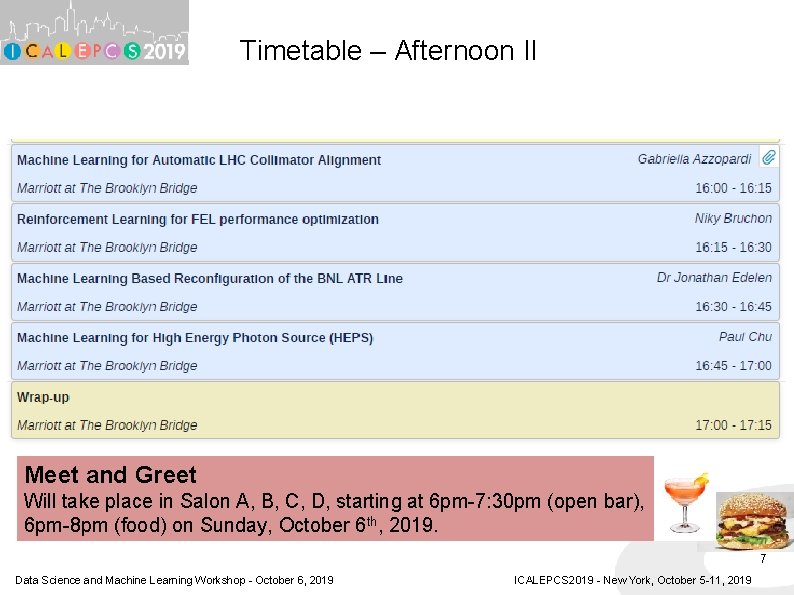 ICALEPCS 2019

Timetable – Afternoon II

Machine Learning for Automatic LHC Collimator Alignment
Gabriella Azzopardi
Marriott at The Brooklyn Bridge
16:00 - 16:15

Reinforcement Learning for FEL performance optimization
Niky Bruchon
Marriott at The Brooklyn Bridge
16:15 - 16:30

Machine Learning Based Reconfiguration of the BNL ATR Line
Dr Jonathan Edelen
Marriott at The Brooklyn Bridge
16:30 - 16:45

Machine Learning for High Energy Photon Source (HEPS)
Paul Chu
Marriott at The Brooklyn Bridge
16:45 - 17:00

Wrap-up
Marriott at The Brooklyn Bridge
17:00 - 17:15

Meet and Greet
Will take place in Salon A, B, C, D, starting at 6pm-7:30pm (open bar), 6pm-8pm (food) on Sunday, October 6$^{th}$, 2019.

7

Data Science and Machine Learning Workshop - October 6, 2019

ICALEPCS2019 - New York, October 5-11, 2019